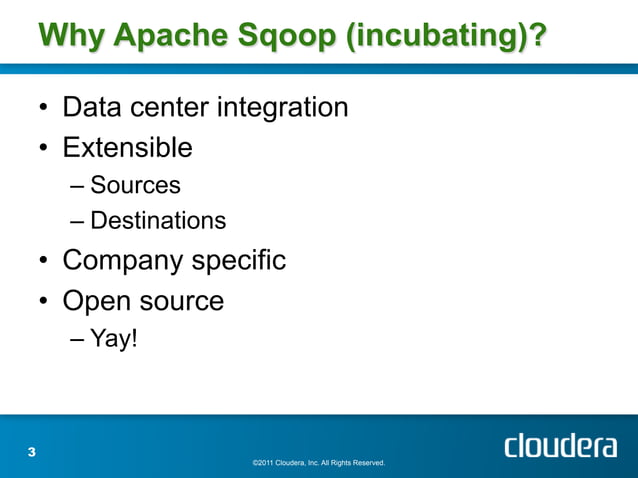 Why Apache Sqoop (incubating)?

• Data center integration
• Extensible
– Sources
– Destinations
• Company specific
• Open source
– Yay!

3

©2011 Cloudera, Inc. All Rights Reserved.

cloudera